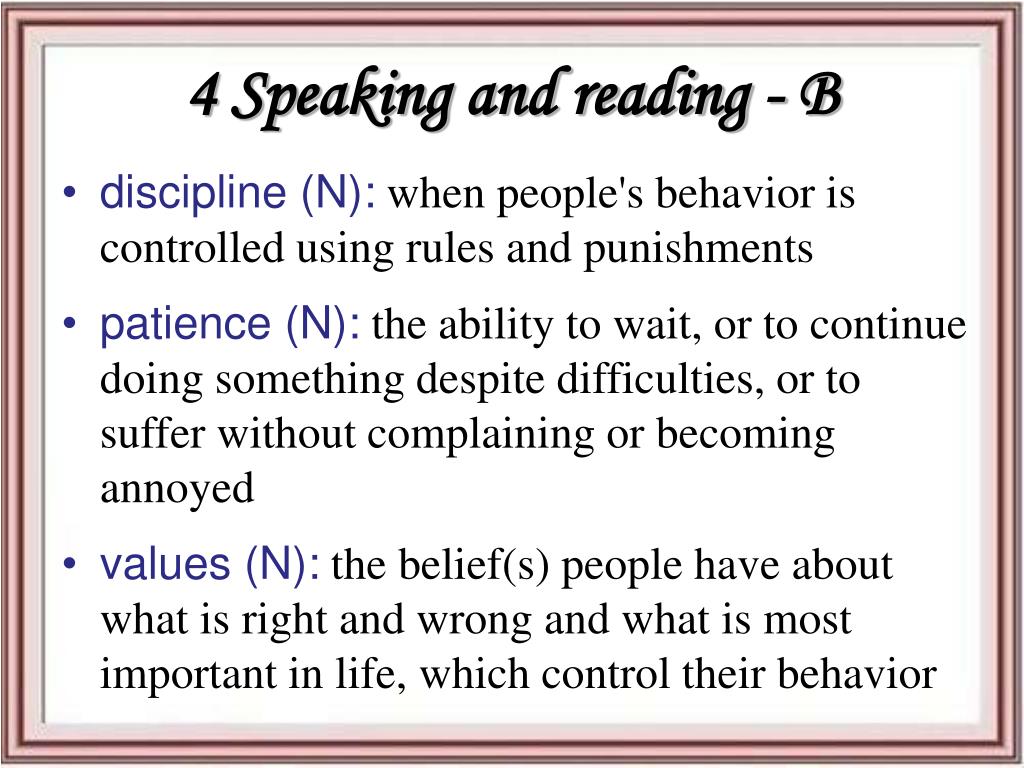 4 Speaking and reading - B

• discipline (N): when people's behavior is controlled using rules and punishments

• patience (N): the ability to wait, or to continue doing something despite difficulties, or to suffer without complaining or becoming annoyed

• values (N): the belief(s) people have about what is right and wrong and what is most important in life, which control their behavior